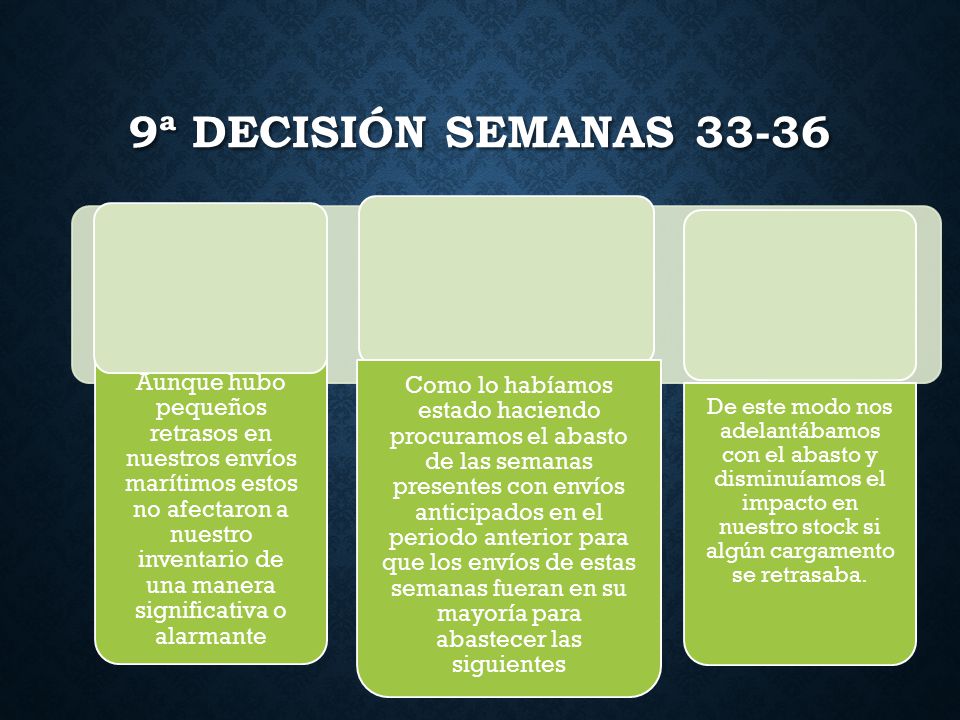 9ª DECISIÓN SEMANAS 33-36

Aunque hubo pequeños retrasos en nuestros envíos marítimos estos no afectaron a nuestro inventario de una manera significativa o alarmante

Como lo habíamos estado haciendo procuramos el abasto de las semanas presentes con envíos anticipados en el periodo anterior para que los envíos de estas semanas fueran en su mayoría para abastecer las siguientes

De este modo nos adelantábamos con el abasto y disminuíamos el impacto en nuestro stock si algún cargamento se retrasaba.